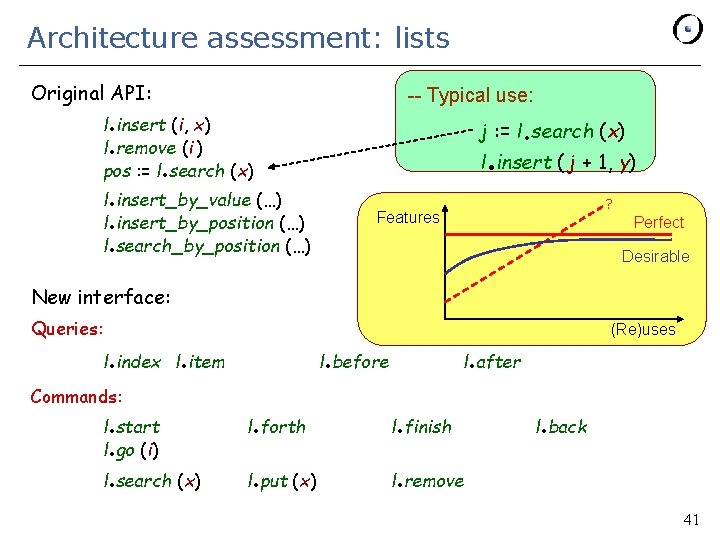 Architecture assessment: lists

Original API:

l.insert (i, x)
l.remove (i)
pos := l.search (x)
l.insert_by_value (…)
l.insert_by_position (…)
l.search_by_position (…)

-- Typical use:
j := l.search (x)
l.insert ( j + 1, y)

Features
?
Perfect
Desirable
(Re)uses

New interface:

Queries:

l.index l.item l.before l.after

Commands:

l.start l.forth l.finish l.back
l.go (i)
l.search (x) l.put (x) l.remove

41